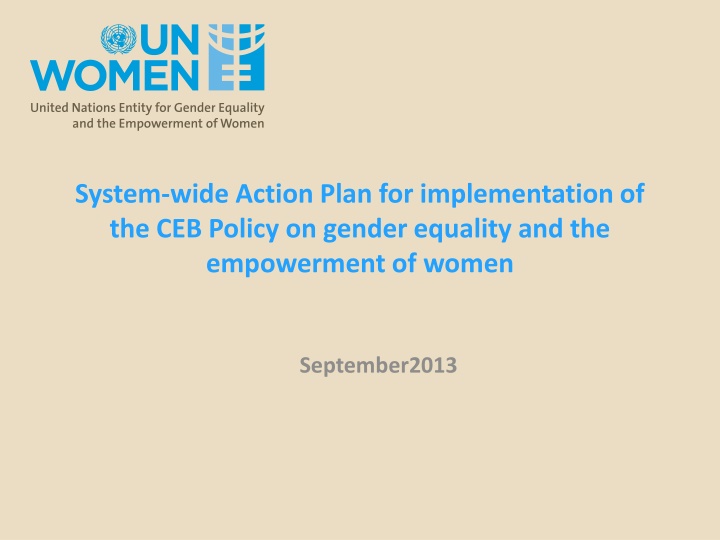 UN WOMEN

United Nations Entity for Gender Equality and the Empowerment of Women

System-wide Action Plan for implementation of the CEB Policy on gender equality and the empowerment of women

September2013